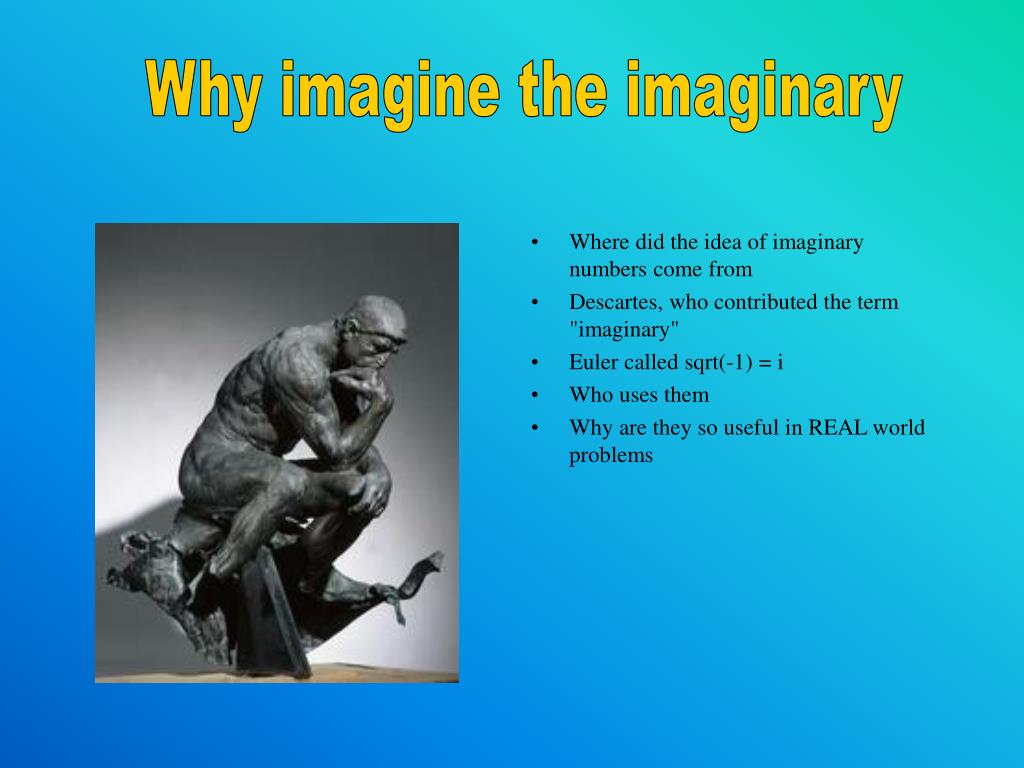 Why imagine the imaginary

• Where did the idea of imaginary numbers come from
• Descartes, who contributed the term "imaginary"
• Euler called sqrt(-1) = i
• Who uses them
• Why are they so useful in REAL world problems